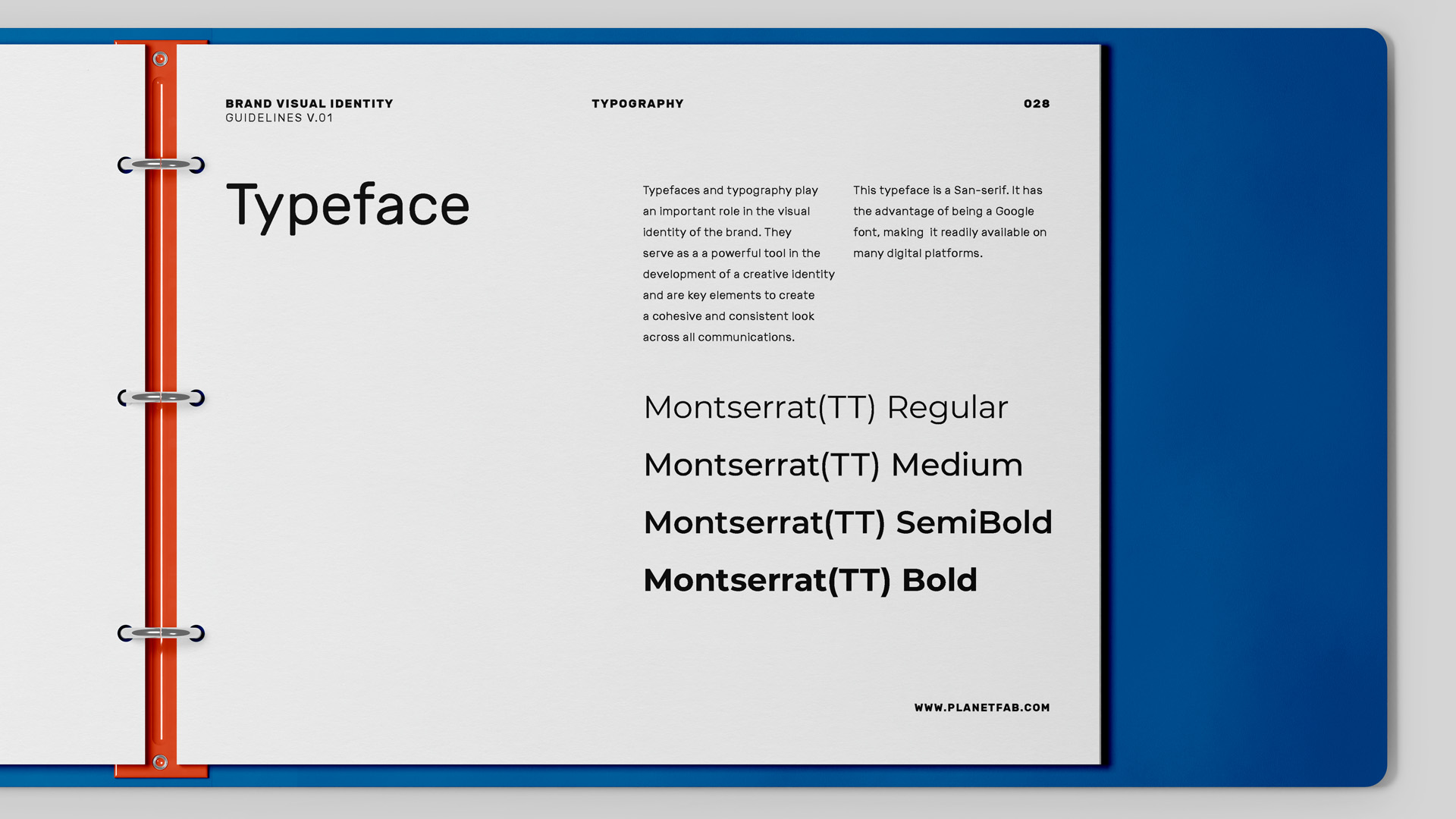 BRAND VISUAL IDENTITY
GUIDELINES V.01

TYPOGRAPHY

028

Typeface

Typefaces and typography play an important role in the visual identity of the brand. They serve as a a powerful tool in the development of a creative identity and are key elements to create a cohesive and consistent look across all communications.

This typeface is a San-serif. It has the advantage of being a Google font, making it readily available on many digital platforms.

Montserrat(TT) Regular

Montserrat(TT) Medium

Montserrat(TT) SemiBold

Montserrat(TT) Bold

WWW.PLANETFAB.COM